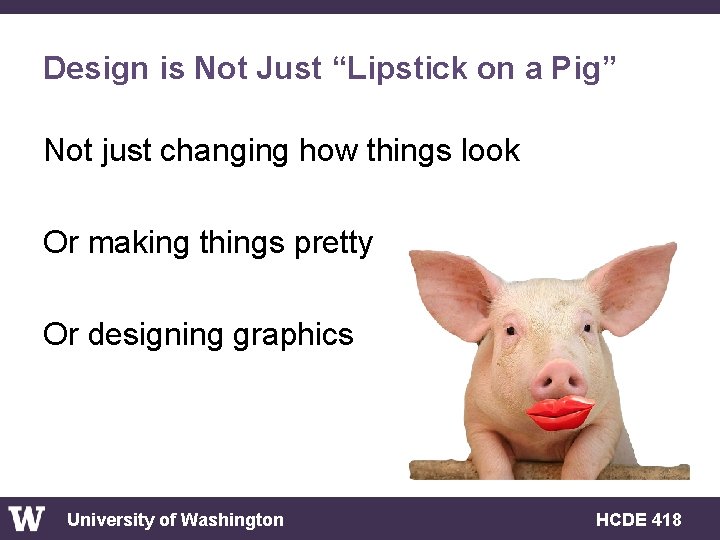 Design is Not Just “Lipstick on a Pig”

Not just changing how things look

Or making things pretty

Or designing graphics

W University of Washington

HCDE 418